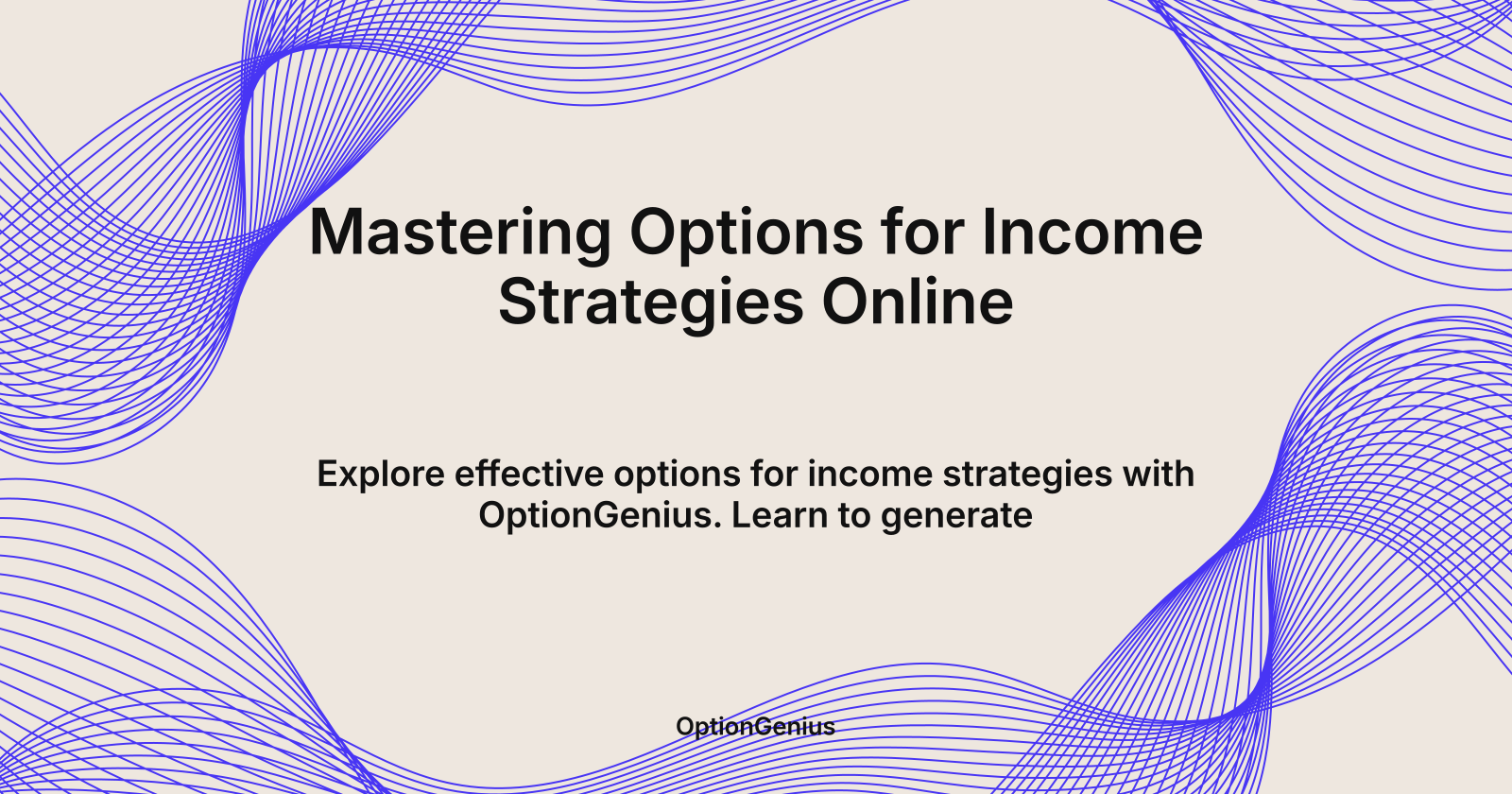 Mastering Options for Income Strategies Online

Explore effective options for income strategies with OptionGenius. Learn to generate

OptionGenius